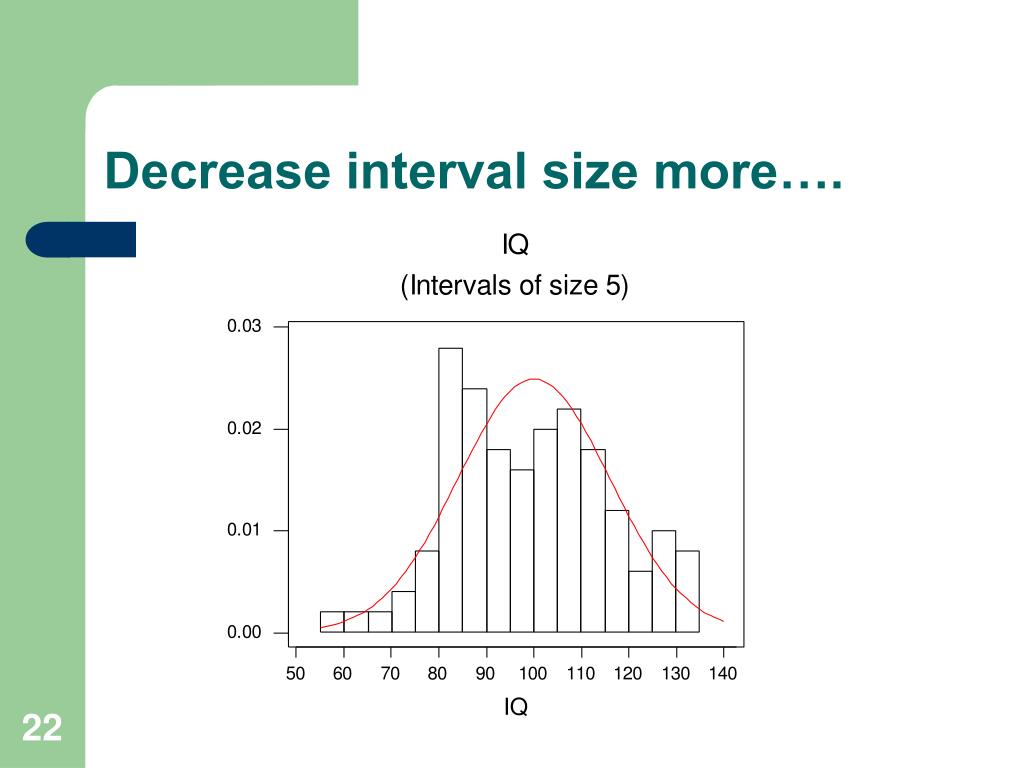 Decrease interval size more….

IQ
(Intervals of size 5)

0.03
0.02
0.01
0.00

50 60 70 80 90 100 110 120 130 140
IQ

22